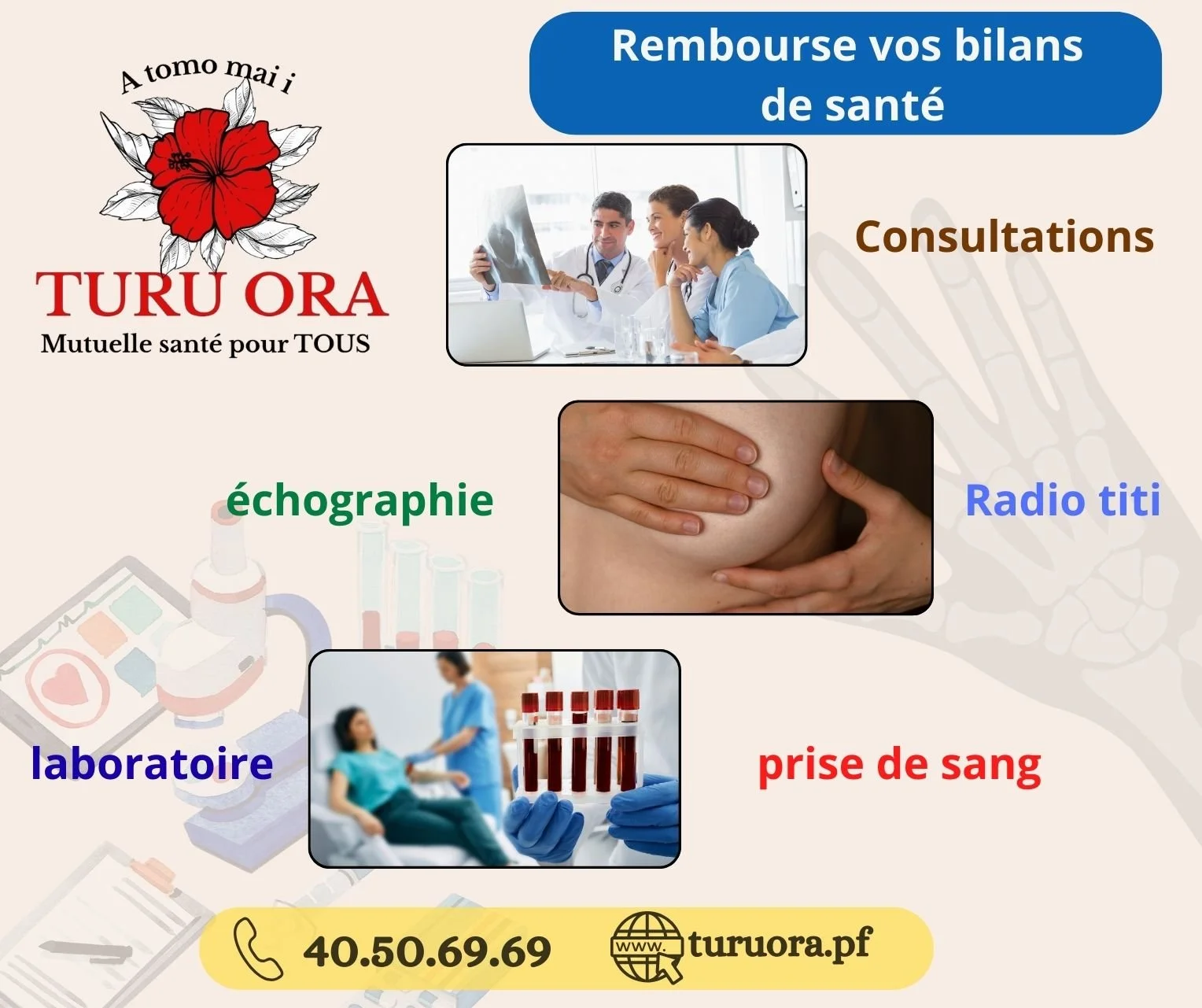 A tomo mai i

TURU ORA
Mutuelle santé pour TOUS

Rembourse vos bilans de santé

Consultations

échographie

Radio titi

laboratoire

prise de sang

40.50.69.69

www.

turuora.pf